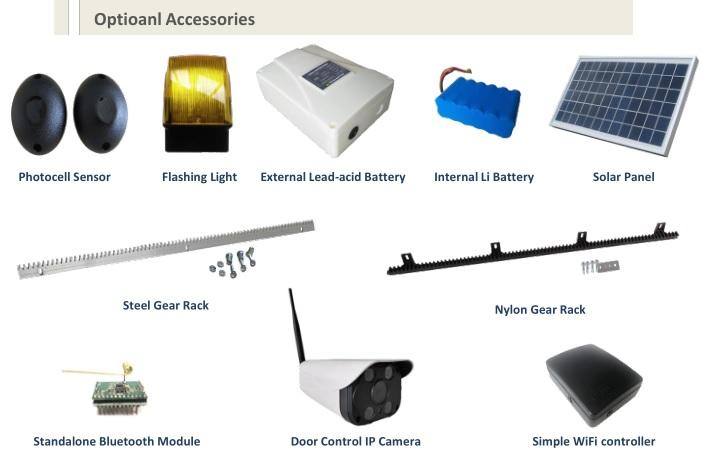 Optioanl Accessories

Photocell Sensor

Flashing Light

External Lead-acid Battery

Internal Li Battery

Solar Panel

Steel Gear Rack

Nylon Gear Rack

Standalone Bluetooth Module

Door Control IP Camera

Simple WiFi controller